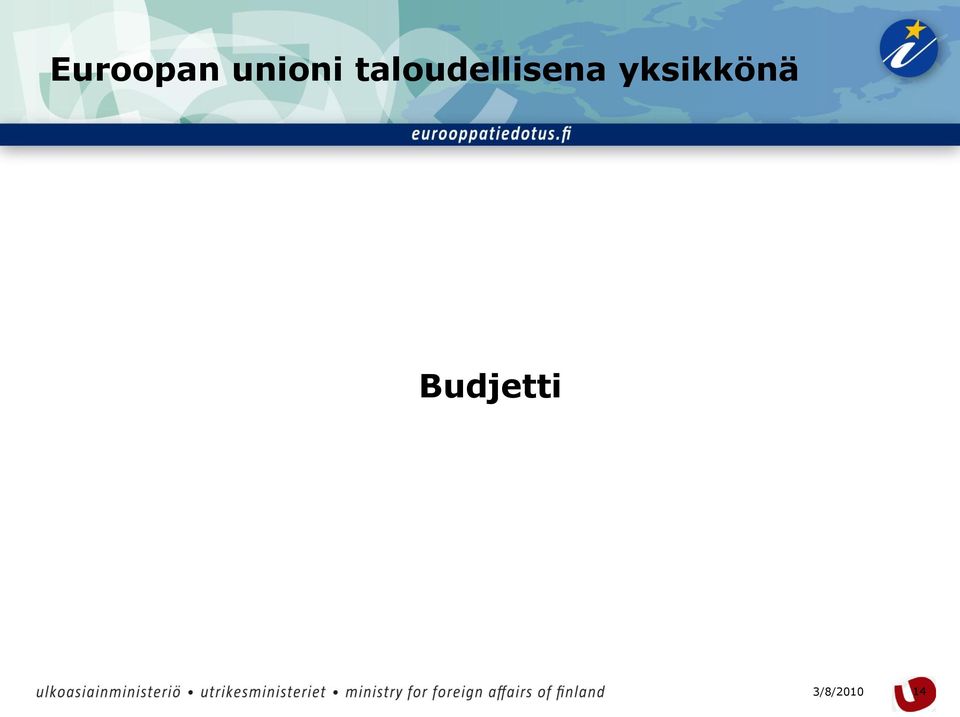 Euroopan unioni taloudellisena yksikkönä

eurooppatiedotus.fi

Budjetti

ulkoasiainministeriö • utrikesministeriet • ministry for foreign affairs of finland

3/8/2010

14